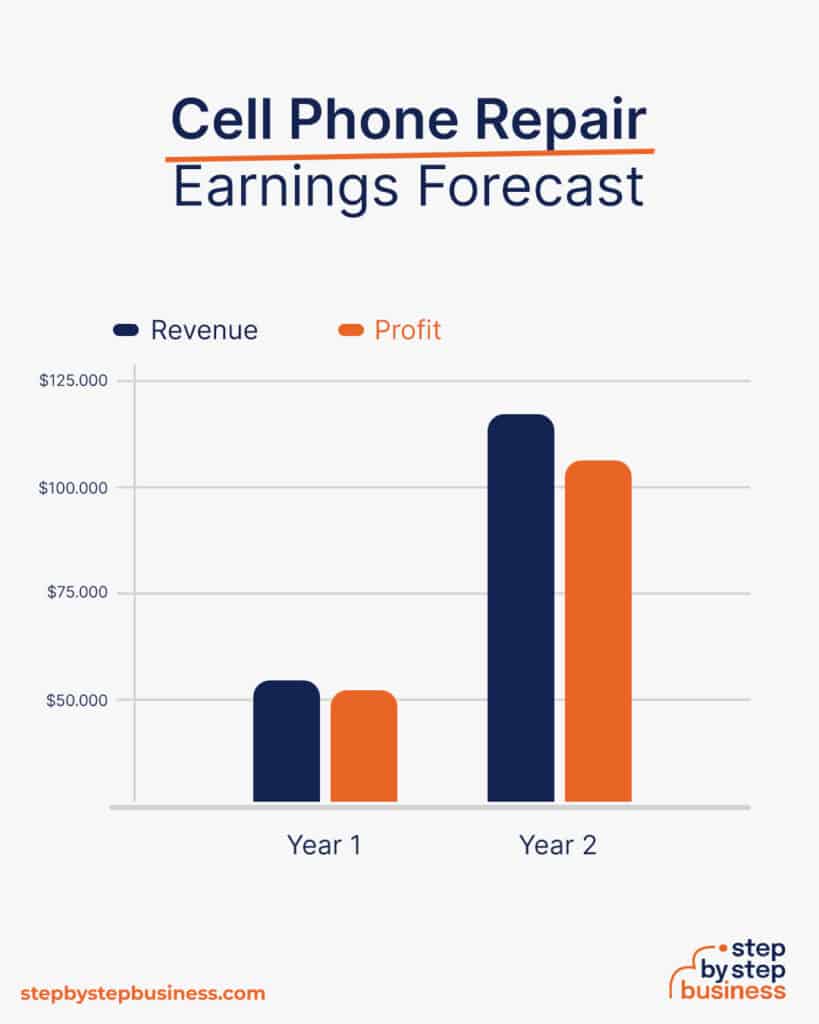 Cell Phone Repair
Earnings Forecast

Revenue Profit

$125.000
$100.000
$75.000
$50.000

Year 1 Year 2

stepbystepbusiness.com

step by step business